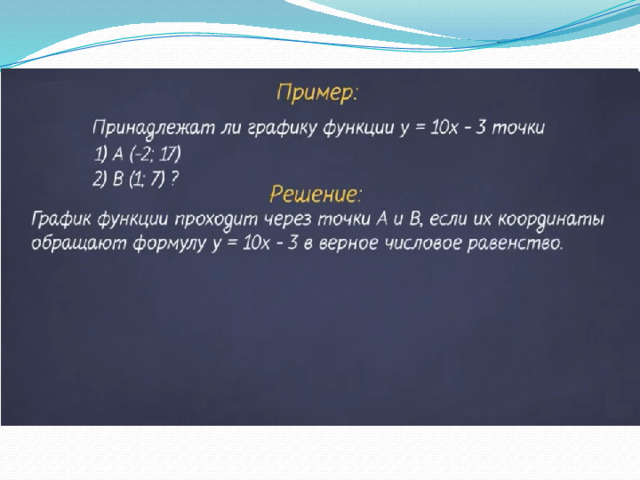 Пример:

Принадлежат ли графику функции $y = 10x - 3$ точки
1) A (-2; 17)
2) B (1; 7) ?

Решение:

График функции проходит через точки A и B, если их координаты обращают формулу $y = 10x - 3$ в верное числовое равенство.